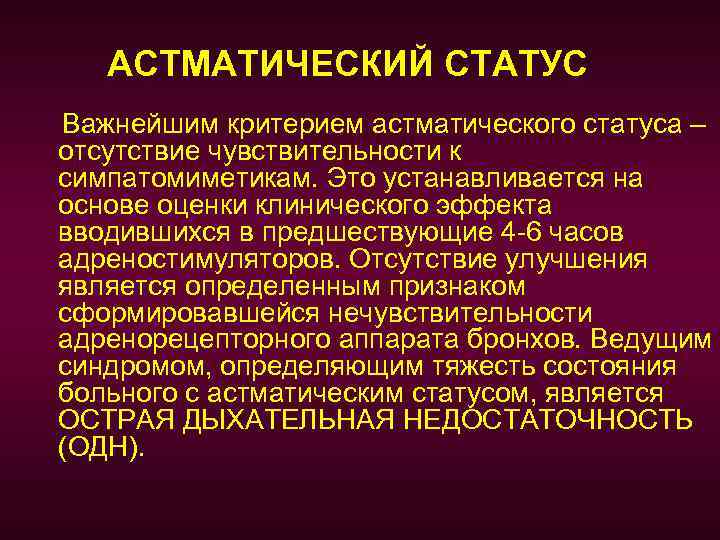 АСТМАТИЧЕСКИЙ СТАТУС

Важнейшим критерием астматического статуса – отсутствие чувствительности к симпатомиметикам. Это устанавливается на основе оценки клинического эффекта вводившихся в предшествующие 4-6 часов адреностимуляторов. Отсутствие улучшения является определенным признаком сформировавшейся нечувствительности адренорецепторного аппарата бронхов. Ведущим синдромом, определяющим тяжесть состояния больного с астматическим статусом, является ОСТРАЯ ДЫХАТЕЛЬНАЯ НЕДОСТАТОЧНОСТЬ (ОДН).